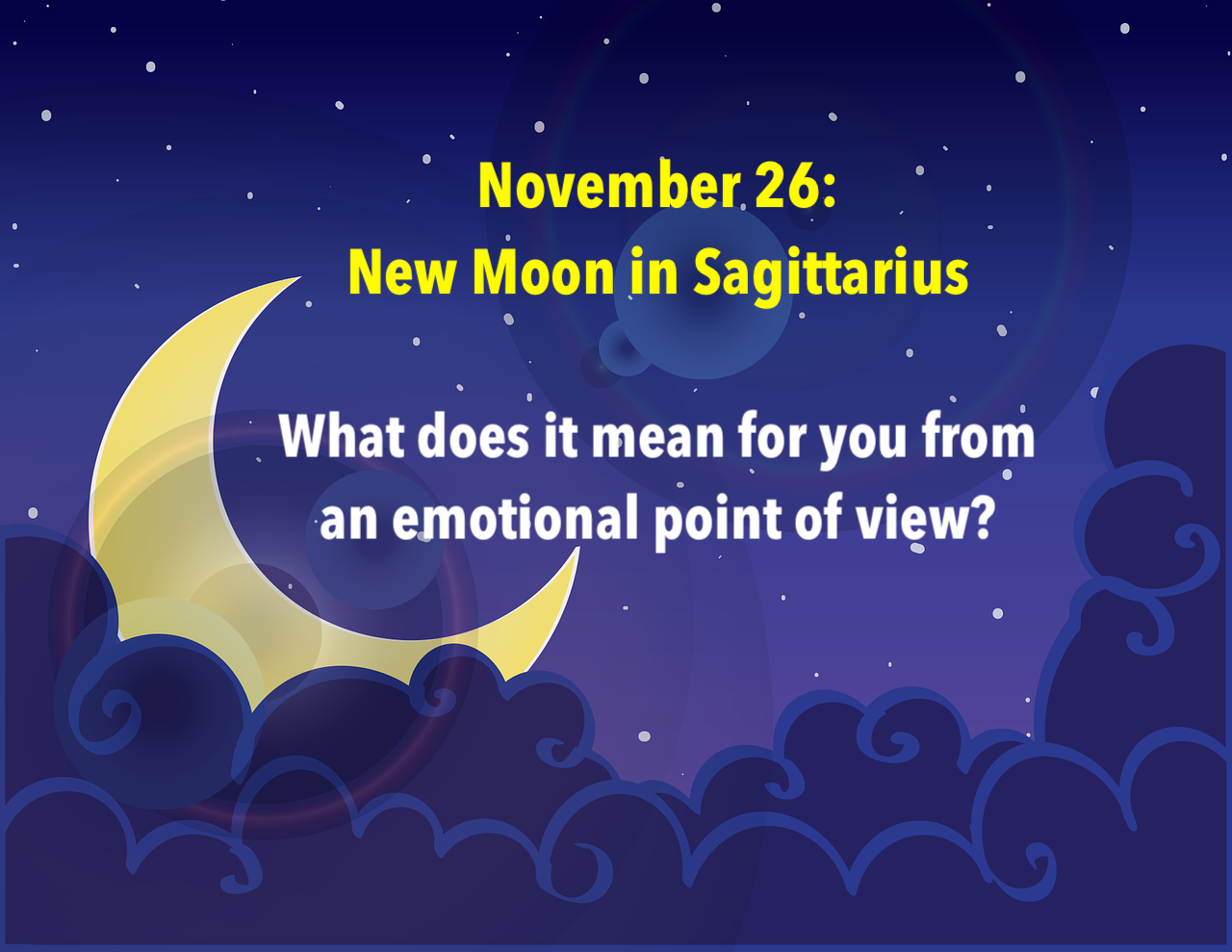 November 26:
New Moon in Sagittarius

What does it mean for you from an emotional point of view?